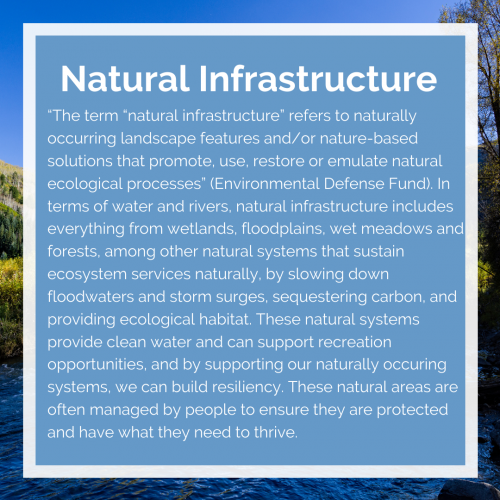 Natural Infrastructure

“The term “natural infrastructure” refers to naturally occurring landscape features and/or nature-based solutions that promote, use, restore or emulate natural ecological processes” (Environmental Defense Fund). In terms of water and rivers, natural infrastructure includes everything from wetlands, floodplains, wet meadows and forests, among other natural systems that sustain ecosystem services naturally, by slowing down floodwaters and storm surges, sequestering carbon, and providing ecological habitat. These natural systems provide clean water and can support recreation opportunities, and by supporting our naturally occuring systems, we can build resiliency. These natural areas are often managed by people to ensure they are protected and have what they need to thrive.